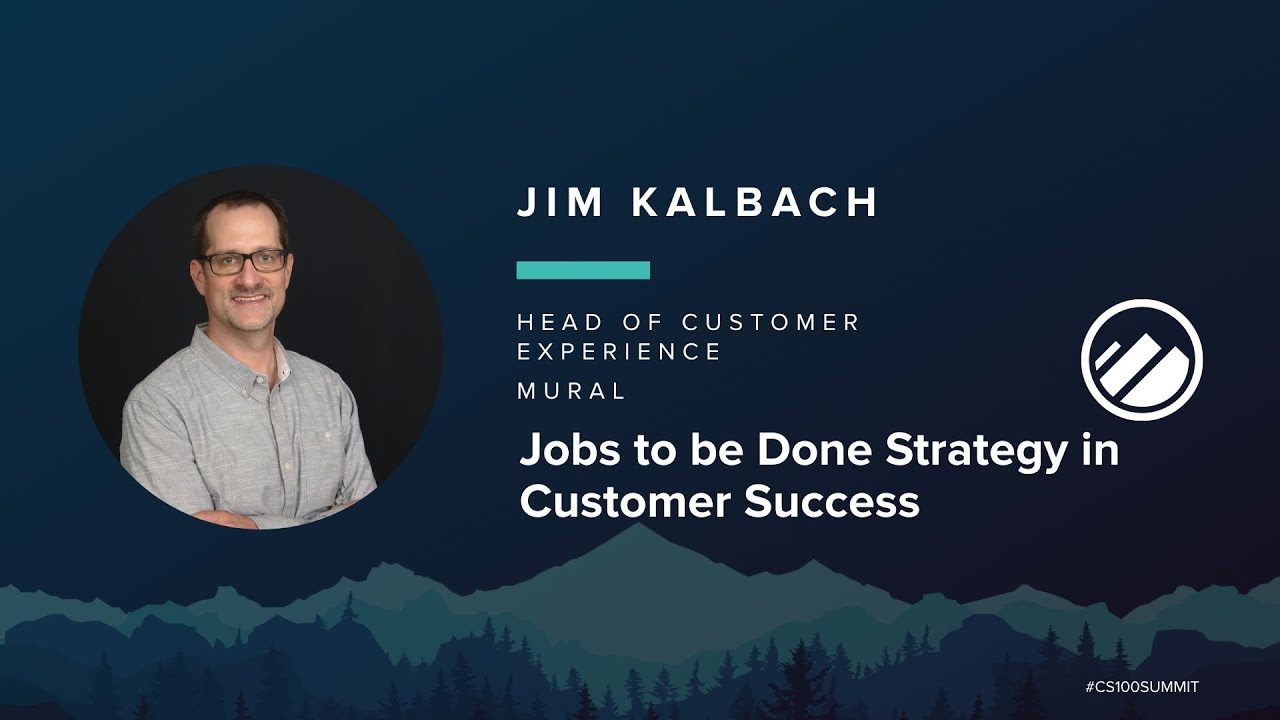 JIM KALBACH

HEAD OF CUSTOMER EXPERIENCE

MURAL

Jobs to be Done Strategy in Customer Success

#CS100SUMMIT